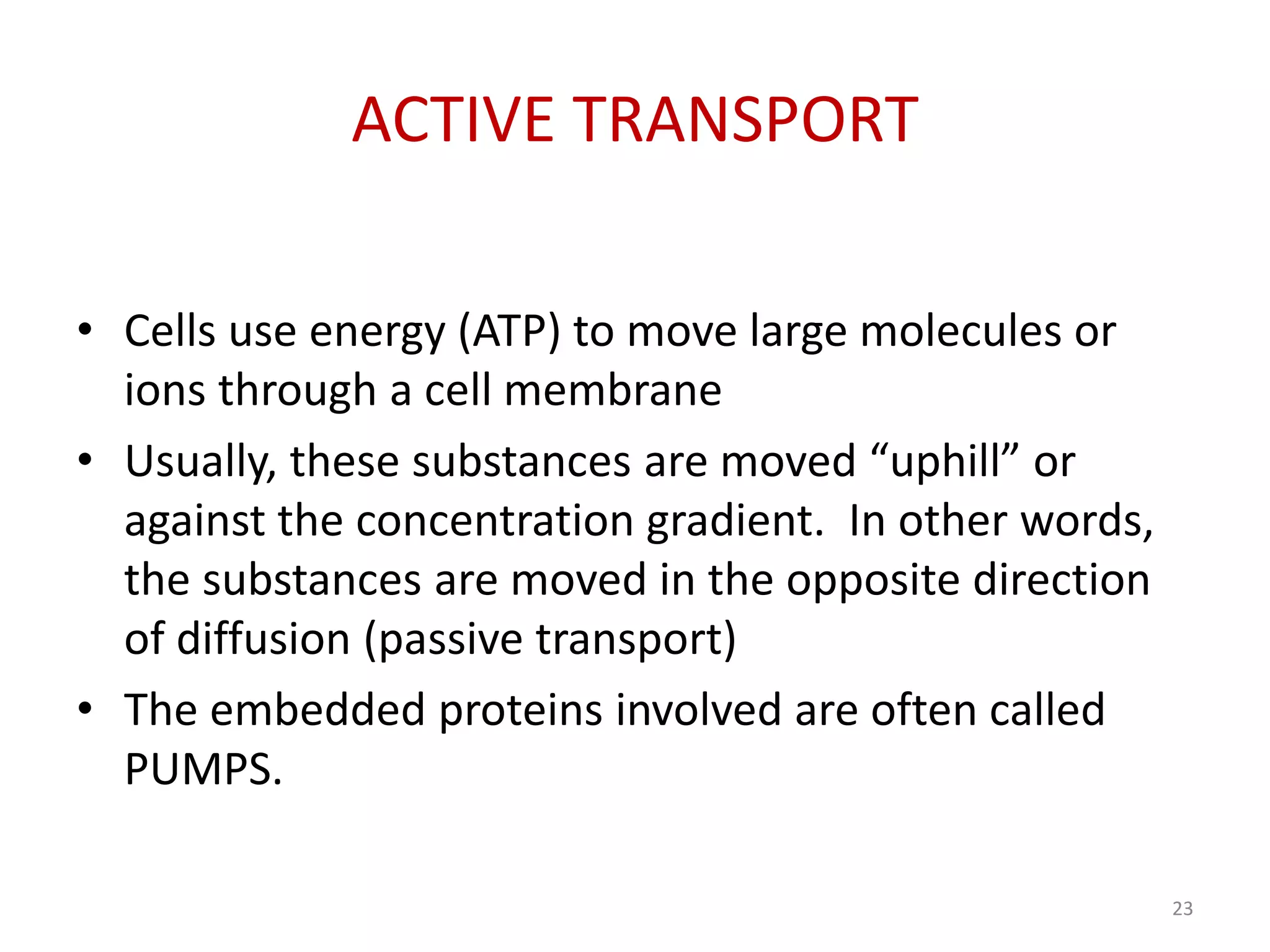 ACTIVE TRANSPORT

• Cells use energy (ATP) to move large molecules or ions through a cell membrane
• Usually, these substances are moved “uphill” or against the concentration gradient. In other words, the substances are moved in the opposite direction of diffusion (passive transport)
• The embedded proteins involved are often called PUMPS.

23